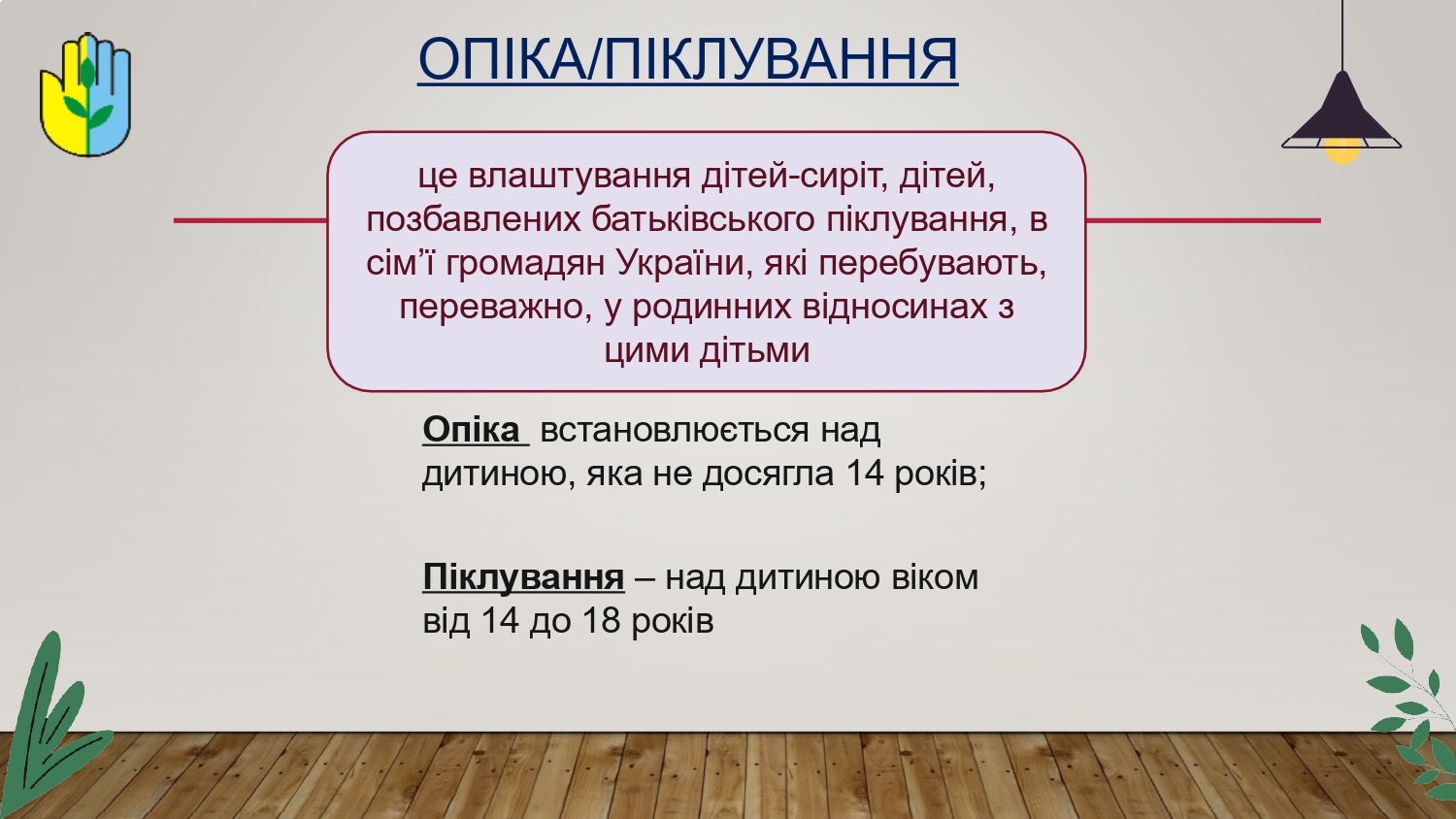 ОПІКА/ПІКЛУВАННЯ

це влаштування дітей-сиріт, дітей, позбавлених батьківського піклування, в сім’ї громадян України, які перебувають, переважно, у родинних відносинах з цими дітьми

Опіка встановлюється над дитиною, яка не досягла 14 років;

Піклування – над дитиною віком від 14 до 18 років